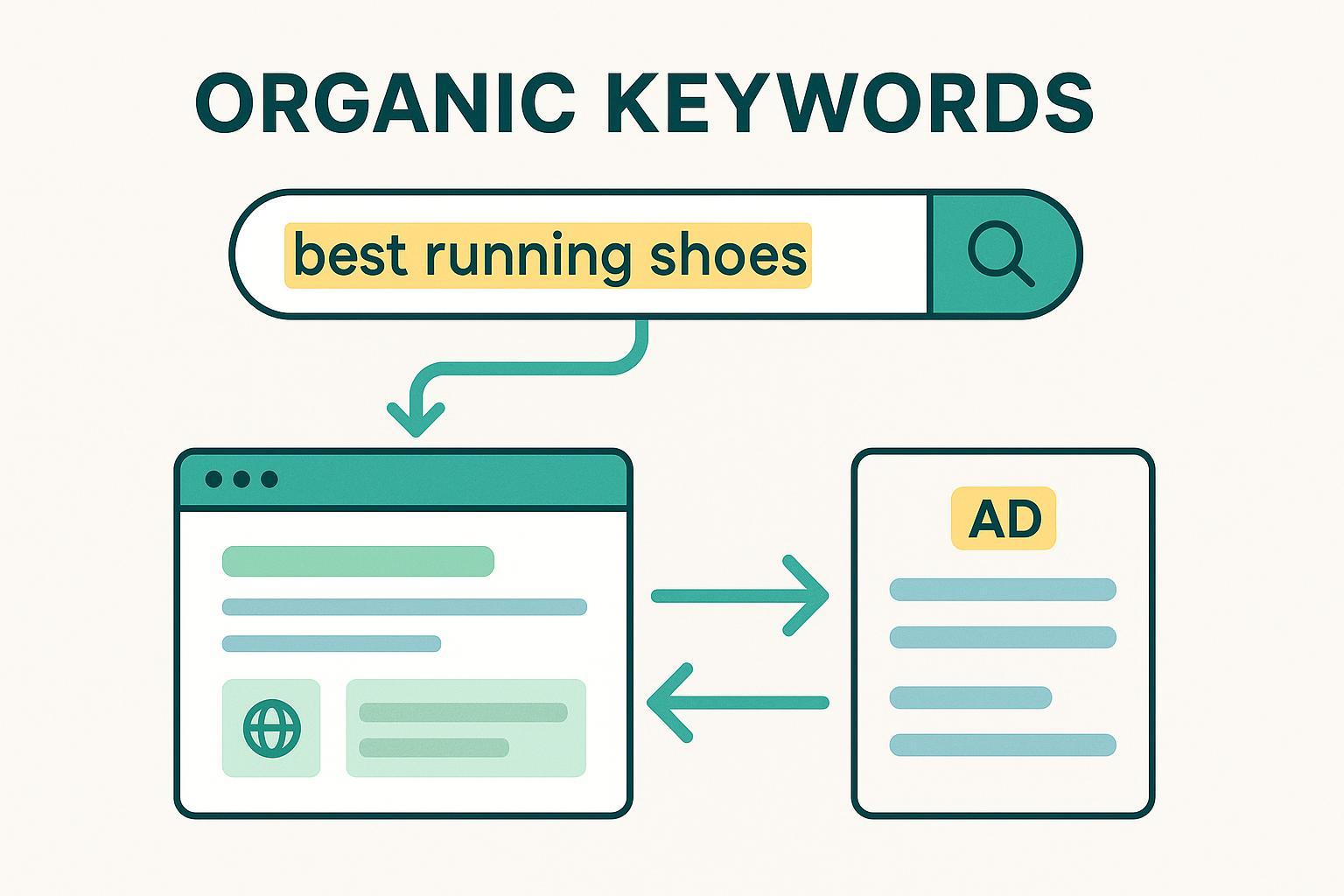 ORGANIC KEYWORDS

best running shoes

AD